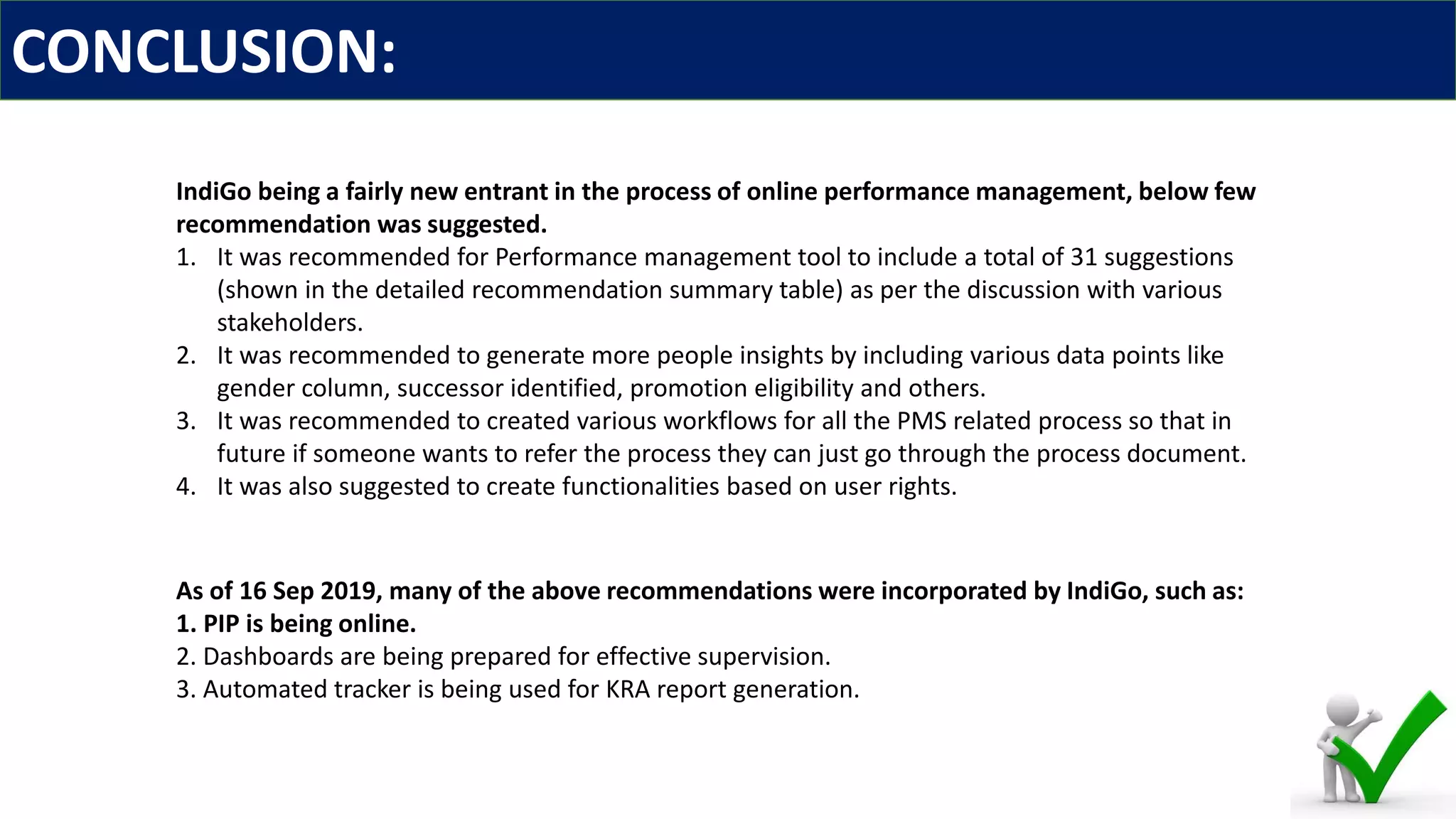 CONCLUSION:

IndiGo being a fairly new entrant in the process of online performance management, below few recommendation was suggested.

1. It was recommended for Performance management tool to include a total of 31 suggestions (shown in the detailed recommendation summary table) as per the discussion with various stakeholders.
2. It was recommended to generate more people insights by including various data points like gender column, successor identified, promotion eligibility and others.
3. It was recommended to created various workflows for all the PMS related process so that in future if someone wants to refer the process they can just go through the process document.
4. It was also suggested to create functionalities based on user rights.

As of 16 Sep 2019, many of the above recommendations were incorporated by IndiGo, such as:
1. PIP is being online.
2. Dashboards are being prepared for effective supervision.
3. Automated tracker is being used for KRA report generation.